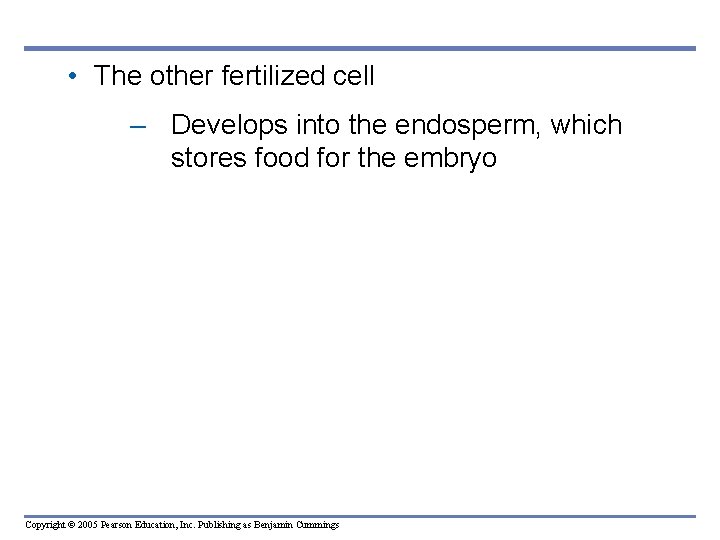 • The other fertilized cell

– Develops into the endosperm, which stores food for the embryo

Copyright © 2005 Pearson Education, Inc. Publishing as Benjamin Cummings